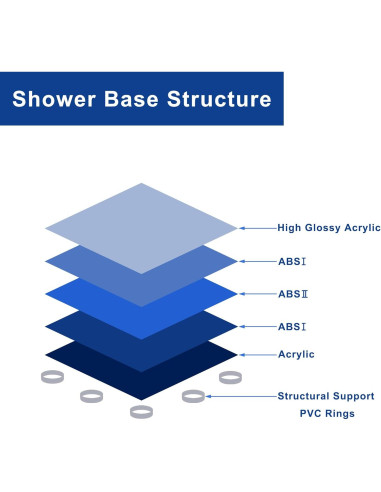 Shower Base Structure

High Glossy Acrylic

ABSⅠ

ABSⅡ

ABSⅠ

Acrylic

Structural Support PVC Rings